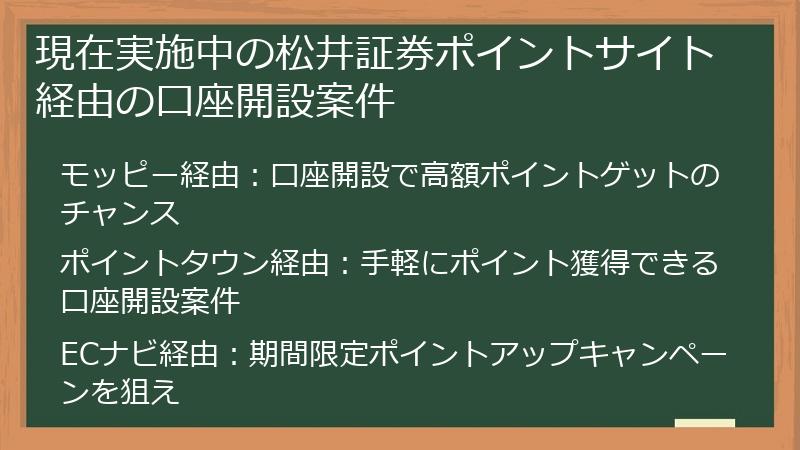 現在実施中の松井証券ポイントサイト経由の口座開設案件

モッピー経由：口座開設で高額ポイントゲットのチャンス

ポイントタウン経由：手軽にポイント獲得できる口座開設案件

ECナビ経由：期間限定ポイントアップキャンペーンを狙え